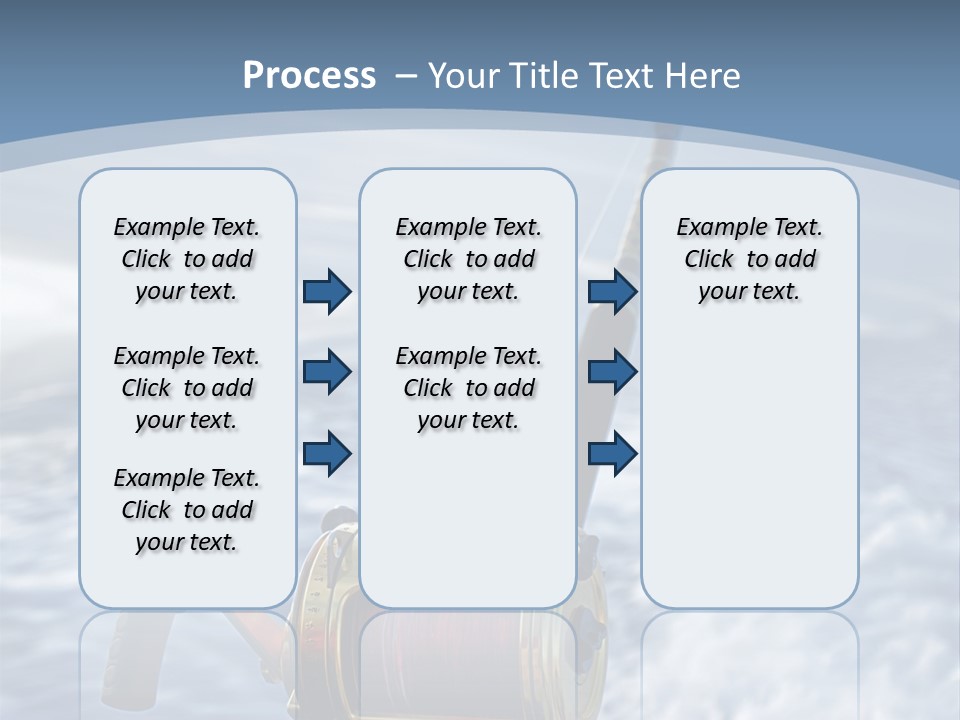 Process – Your Title Text Here

Example Text. Click to add your text.

Example Text. Click to add your text.

Example Text. Click to add your text.

Example Text. Click to add your text.

Example Text. Click to add your text.

Example Text. Click to add your text.